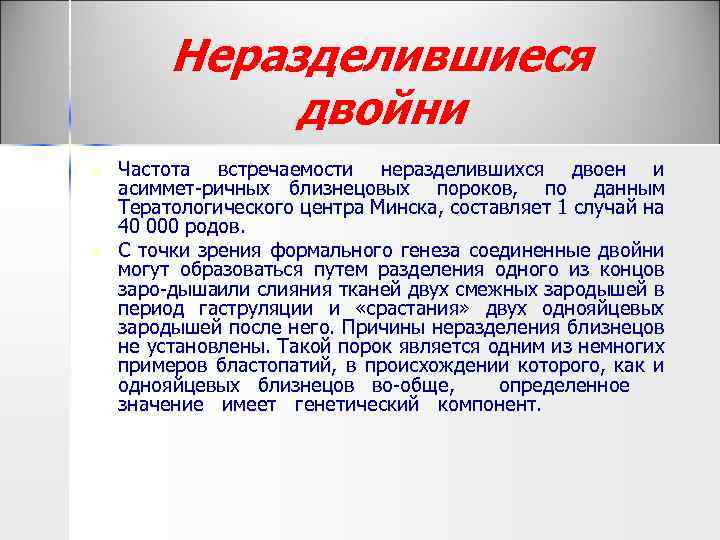 Неразделившиеся двойни

Частота встречаемости неразделившихся двоен и асиммет-ричных близнецовых пороков, по данным Тератологического центра Минска, составляет 1 случай на 40 000 родов.

С точки зрения формального генеза соединенные двойни могут образоваться путем разделения одного из концов заро-дышаили слияния тканей двух смежных зародышей в период гаструляции и «срастания» двух однояйцевых зародышей после него. Причины неразделения близнецов не установлены. Такой порок является одним из немногих примеров бластопатий, в происхождении которого, как и однояйцевых близнецов во-обще, определенное значение имеет генетический компонент.